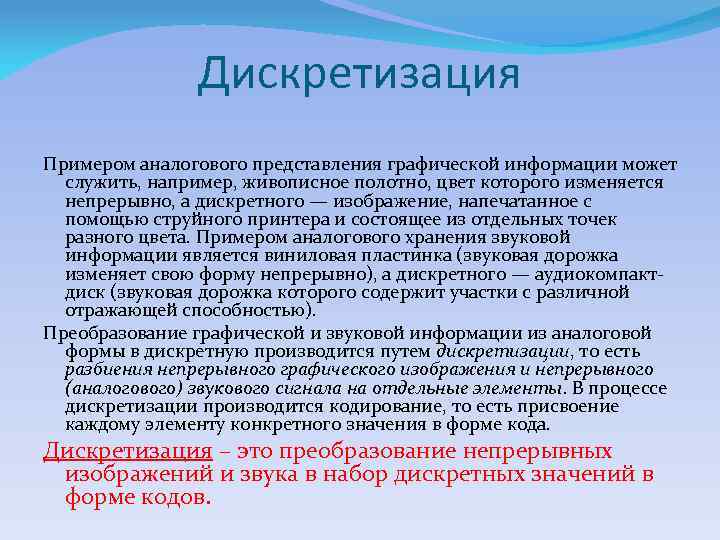 Дискретизация

Примером аналогового представления графической информации может служить, например, живописное полотно, цвет которого изменяется непрерывно, а дискретного — изображение, напечатанное с помощью струйного принтера и состоящее из отдельных точек разного цвета. Примером аналогового хранения звуковой информации является виниловая пластинка (звуковая дорожка изменяет свою форму непрерывно), а дискретного — аудиокомпакт-диск (звуковая дорожка которого содержит участки с различной отражающей способностью).

Преобразование графической и звуковой информации из аналоговой формы в дискретную производится путем дискретизации, то есть разбиения непрерывного графического изображения и непрерывного (аналогового) звукового сигнала на отдельные элементы. В процессе дискретизации производится кодирование, то есть присвоение каждому элементу конкретного значения в форме кода.

Дискретизация – это преобразование непрерывных изображений и звука в набор дискретных значений в форме кодов.